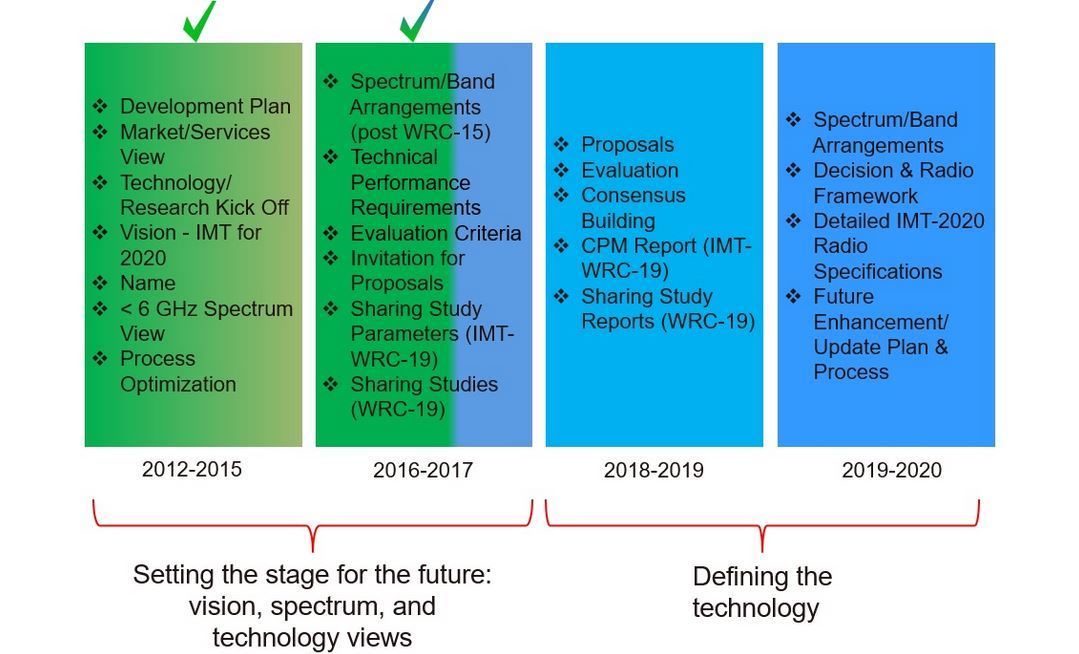 ❖ Development Plan
❖ Market/Services View
❖ Technology/ Research Kick Off
❖ Vision - IMT for 2020
❖ Name
❖ < 6 GHz Spectrum View
❖ Process Optimization

2012-2015

❖ Spectrum/Band Arrangements (post WRC-15)
❖ Technical Performance Requirements
❖ Evaluation Criteria
❖ Invitation for Proposals
❖ Sharing Study Parameters (IMT-WRC-19)
❖ Sharing Studies (WRC-19)

2016-2017

❖ Proposals
❖ Evaluation
❖ Consensus Building
❖ CPM Report (IMT-WRC-19)
❖ Sharing Study Reports (WRC-19)

2018-2019

❖ Spectrum/Band Arrangements
❖ Decision & Radio Framework
❖ Detailed IMT-2020 Radio Specifications
❖ Future Enhancement/ Update Plan & Process

2019-2020

Setting the stage for the future: vision, spectrum, and technology views

Defining the technology